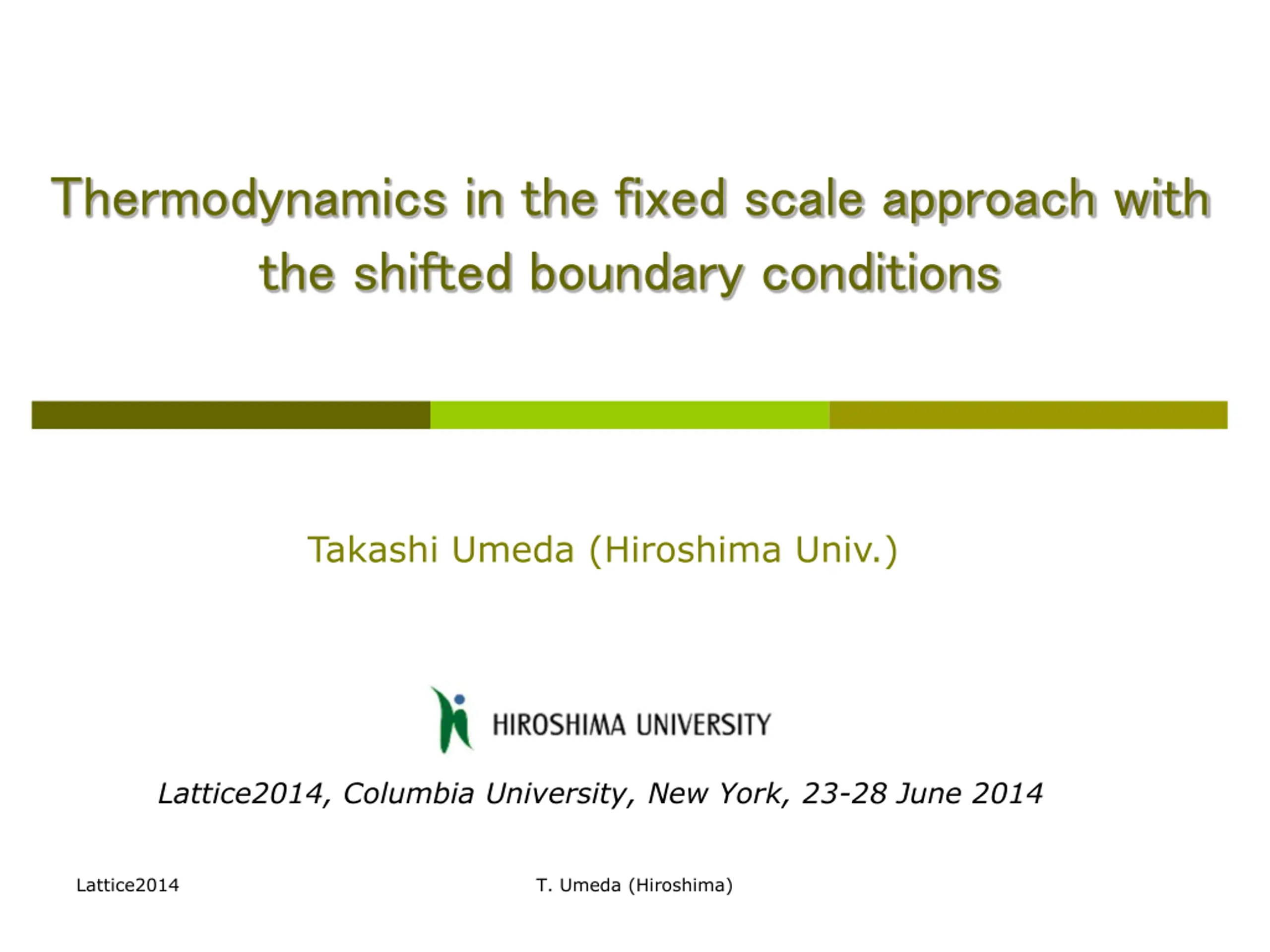 Thermodynamics in the fixed scale approach with the shifted boundary conditions

Takashi Umeda (Hiroshima Univ.)

HIROSHIMA UNIVERSITY

Lattice2014, Columbia University, New York, 23-28 June 2014

Lattice2014

T. Umeda (Hiroshima)